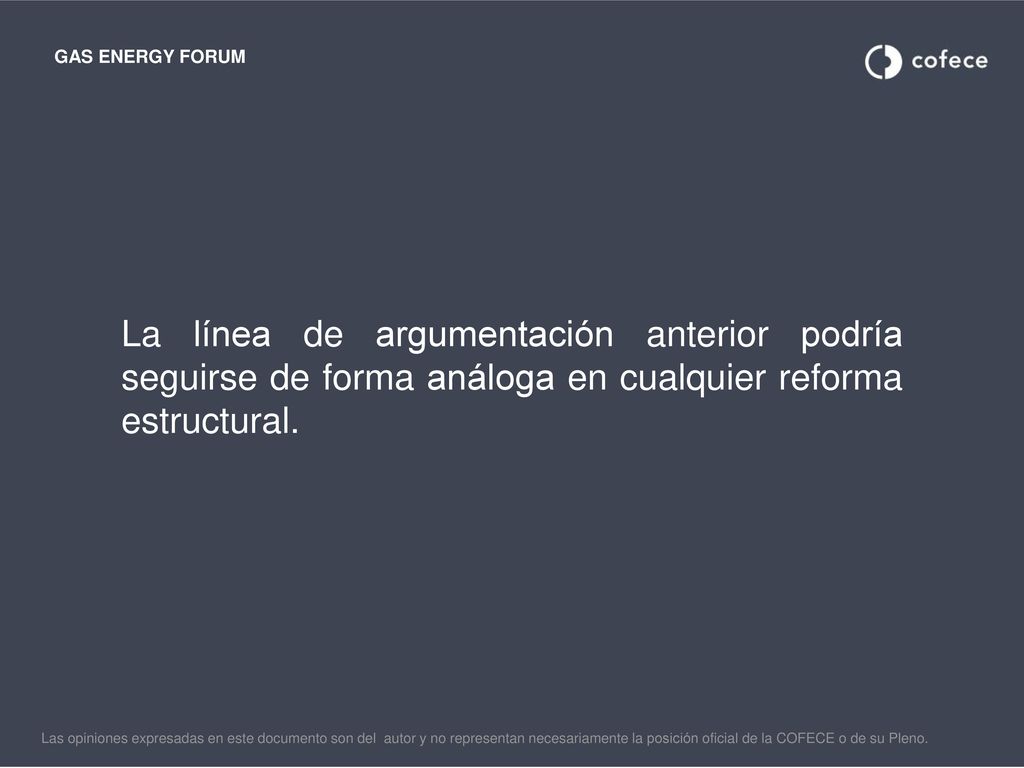 GAS ENERGY FORUM

cofece

La línea de argumentación anterior podría seguirse de forma análoga en cualquier reforma estructural.

Las opiniones expresadas en este documento son del autor y no representan necesariamente la posición oficial de la COFECE o de su Pleno.